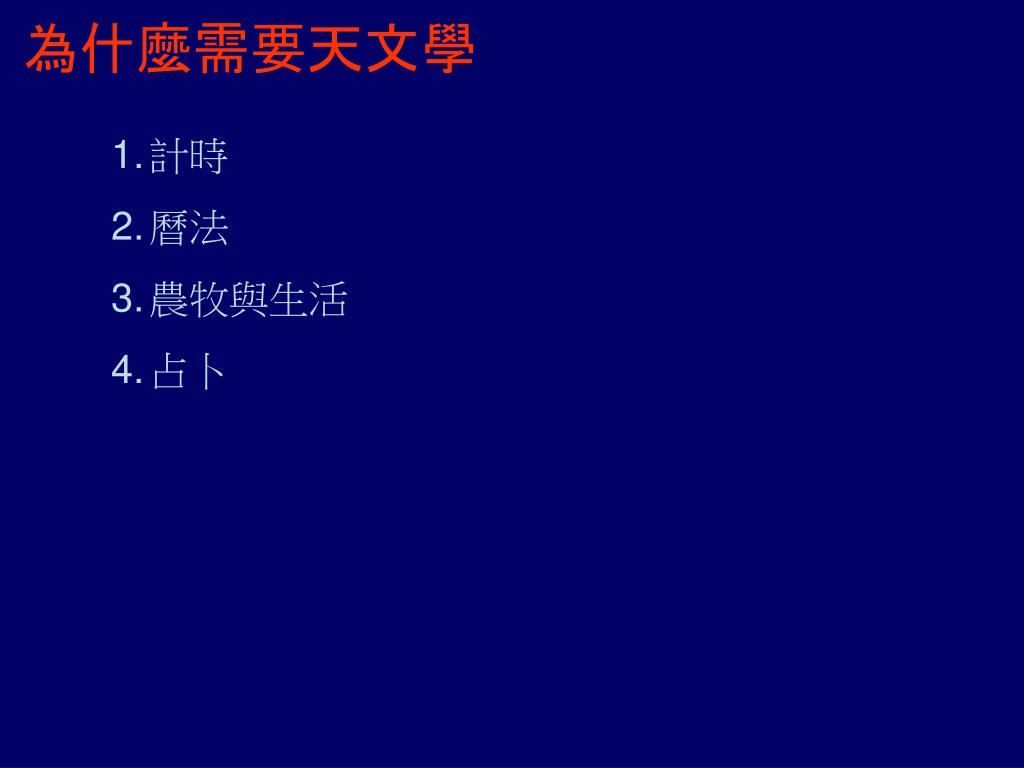 為什麼需要天文學

1. 計時
2. 曆法
3. 農牧與生活
4. 占卜